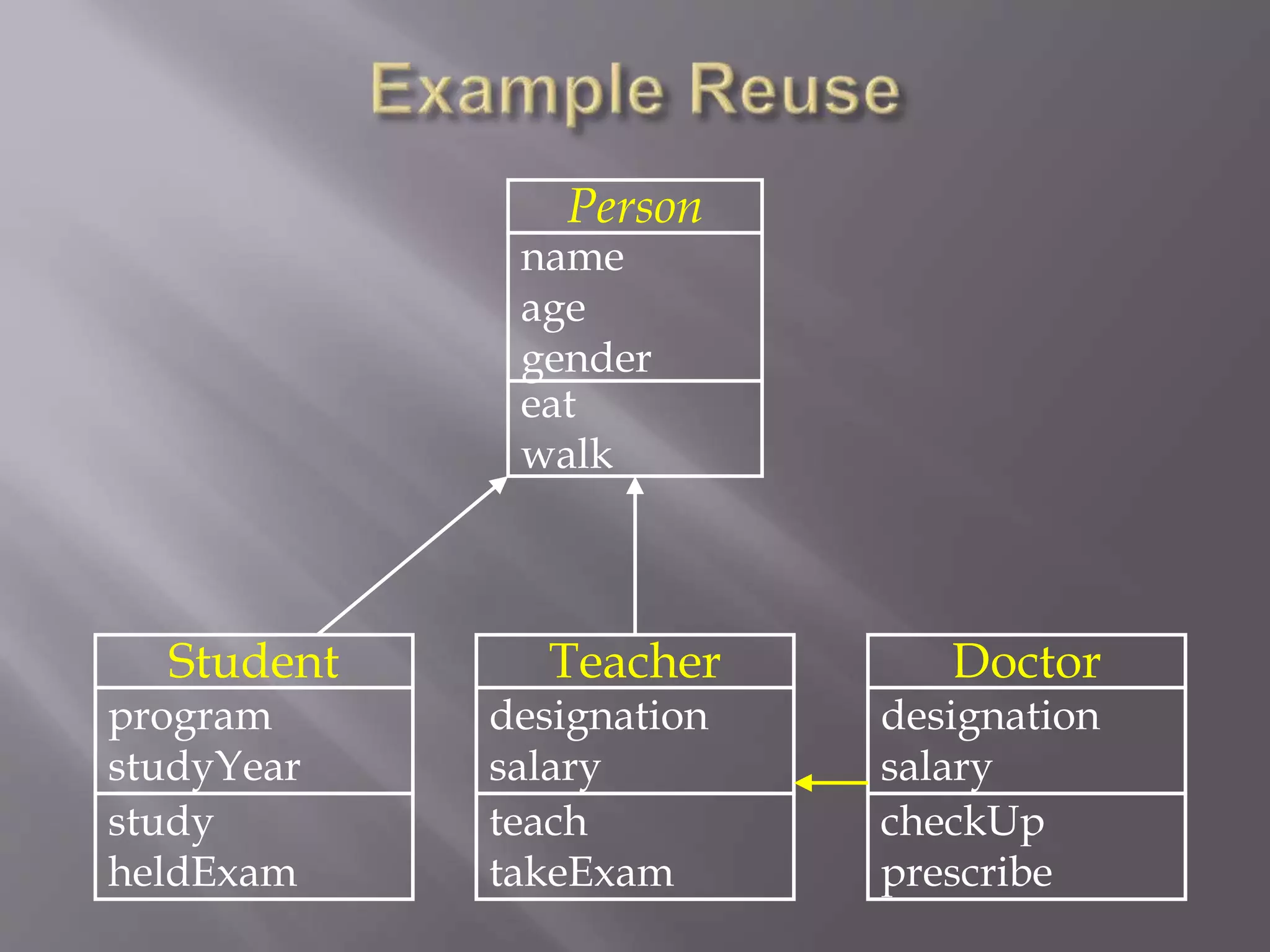 Example Reuse

Person
name
age
gender
eat
walk

Student
program
studyYear
study
heldExam

Teacher
designation
salary
teach
takeExam

Doctor
designation
salary
checkUp
prescribe